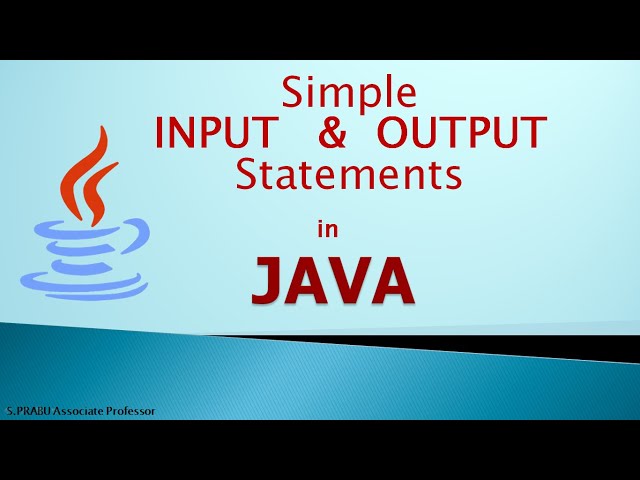 Simple
INPUT & OUTPUT
Statements

in

JAVA

S.PRABU Associate Professor